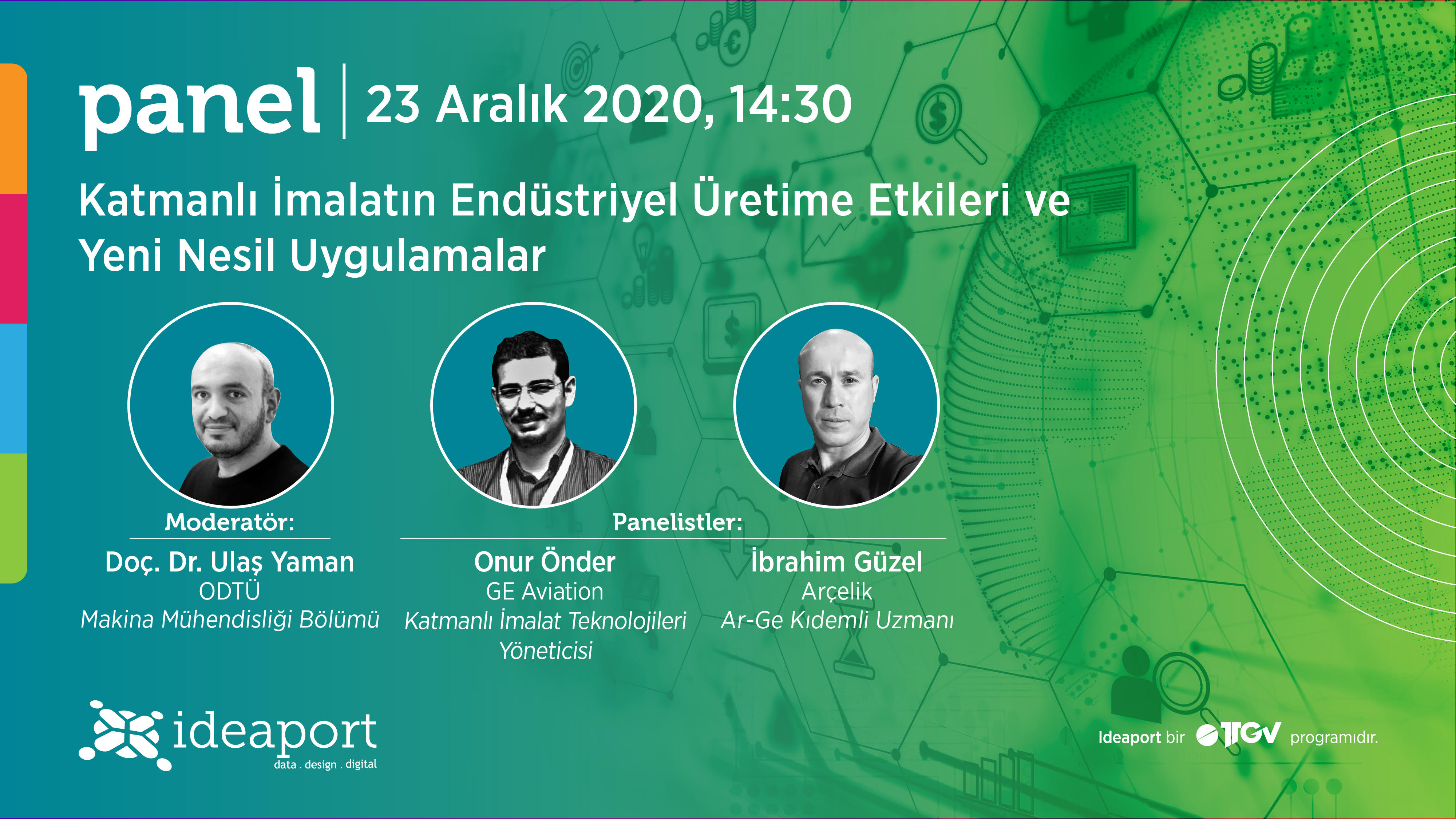 panel | 23 Aralık 2020, 14:30

Katmanlı İmalatın Endüstriyel Üretime Etkileri ve Yeni Nesil Uygulamalar

Moderatör:
Doç. Dr. Ulaş Yaman
ODTÜ
Makina Mühendisliği Bölümü

Panelistler:
Onur Önder
GE Aviation
Katmanlı İmalat Teknolojileri Yöneticisi

İbrahim Güzel
Arçelik
Ar-Ge Kıdemli Uzmanı

ideaport
data . design . digital

Ideaport bir TTGV programıdır.